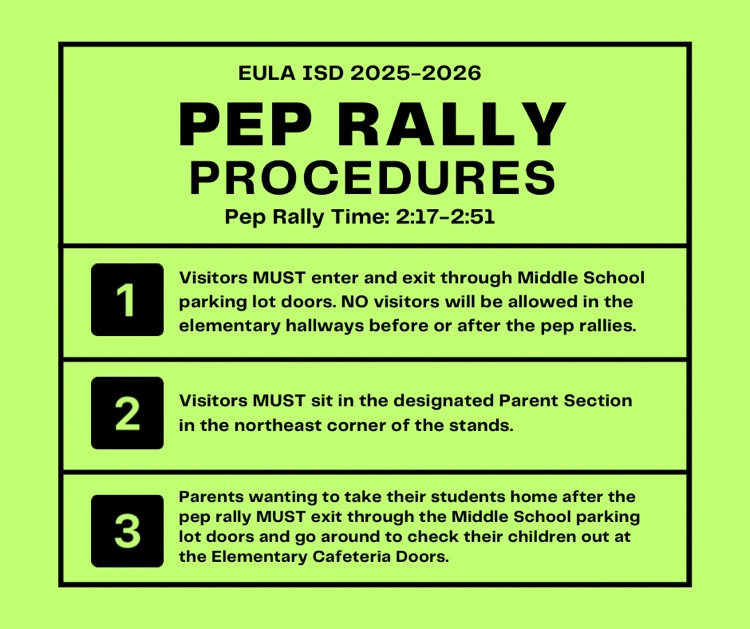 EULA ISD 2025-2026

PEP RALLY
PROCEDURES

Pep Rally Time: 2:17-2:51

1

Visitors MUST enter and exit through Middle School parking lot doors. NO visitors will be allowed in the elementary hallways before or after the pep rallies.

2

Visitors MUST sit in the designated Parent Section in the northeast corner of the stands.

3

Parents wanting to take their students home after the pep rally MUST exit through the Middle School parking lot doors and go around to check their children out at the Elementary Cafeteria Doors.